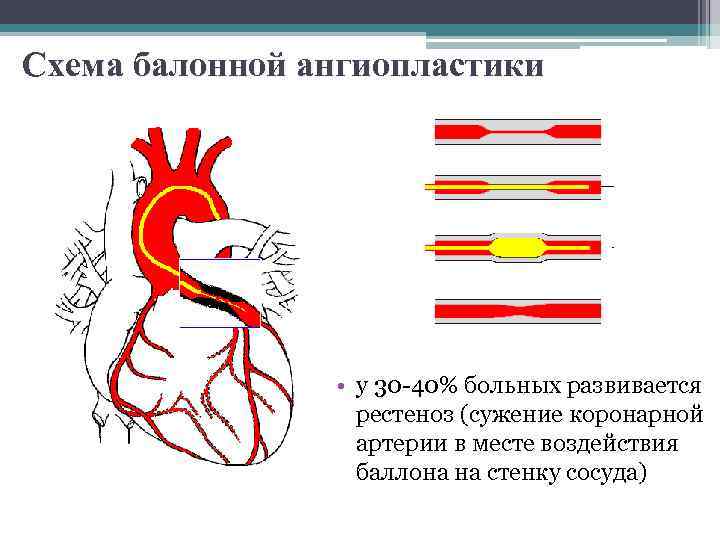 Схема балонной ангиопластики

• у 30-40% больных развивается рестеноз (сужение коронарной артерии в месте воздействия баллона на стенку сосуда)